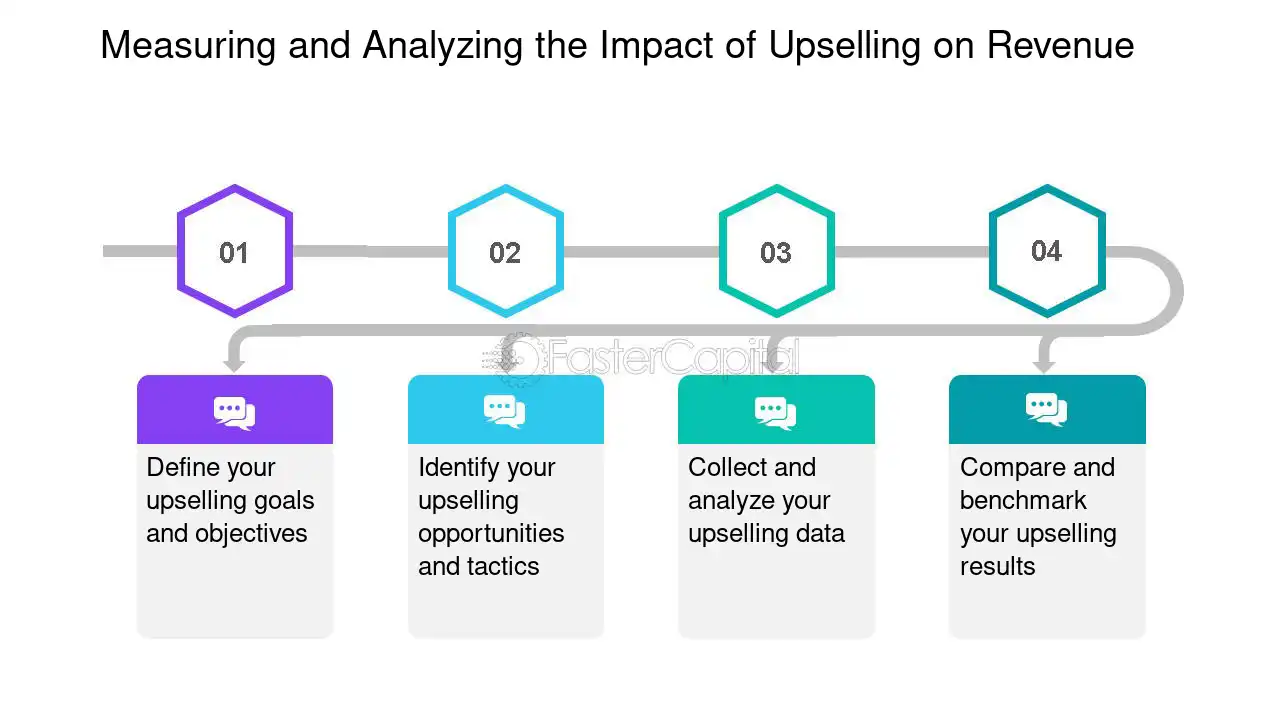 Measuring and Analyzing the Impact of Upselling on Revenue

01

02

03

04

Define your upselling goals and objectives

Identify your upselling opportunities and tactics

Collect and analyze your upselling data

Compare and benchmark your upselling results

FasterCapital